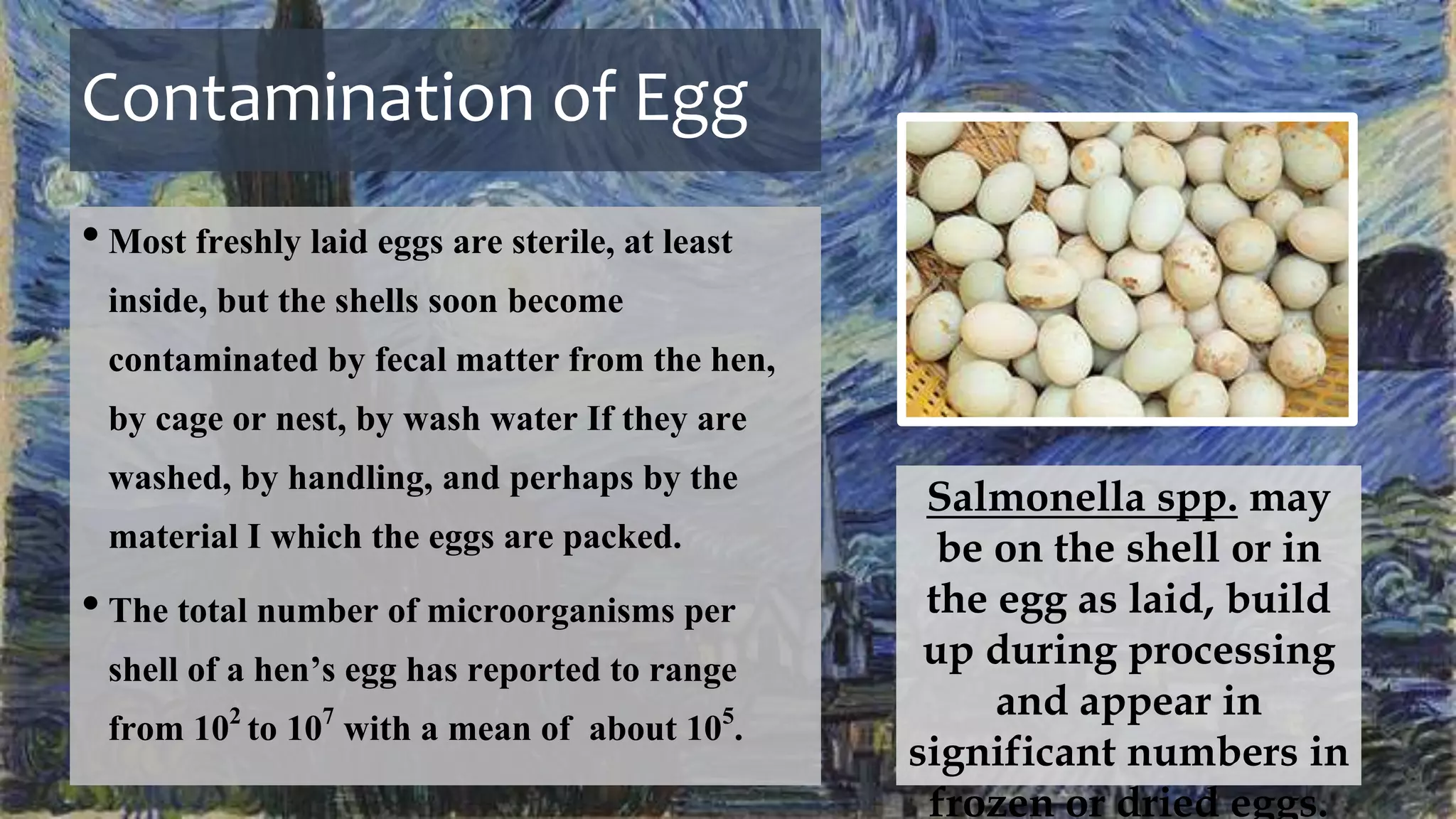 Contamination of Egg

• Most freshly laid eggs are sterile, at least inside, but the shells soon become contaminated by fecal matter from the hen, by cage or nest, by wash water If they are washed, by handling, and perhaps by the material I which the eggs are packed.

• The total number of microorganisms per shell of a hen's egg has reported to range from $10^2$ to $10^7$ with a mean of about $10^5$.

Salmonella spp. may be on the shell or in the egg as laid, build up during processing and appear in significant numbers in frozen or dried eggs.